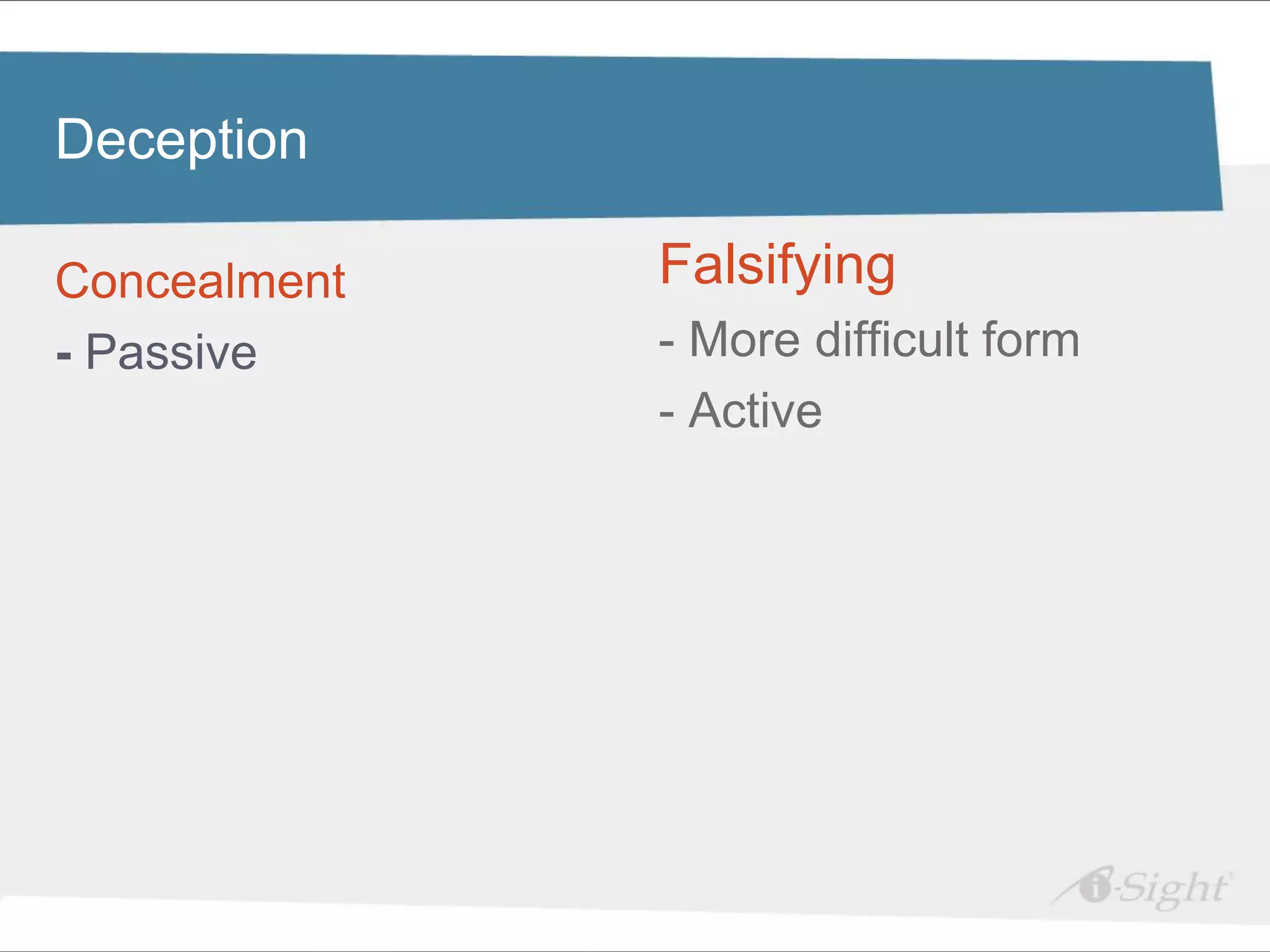 Deception

Concealment

- Passive

Falsifying

- More difficult form

- Active

i-Sight